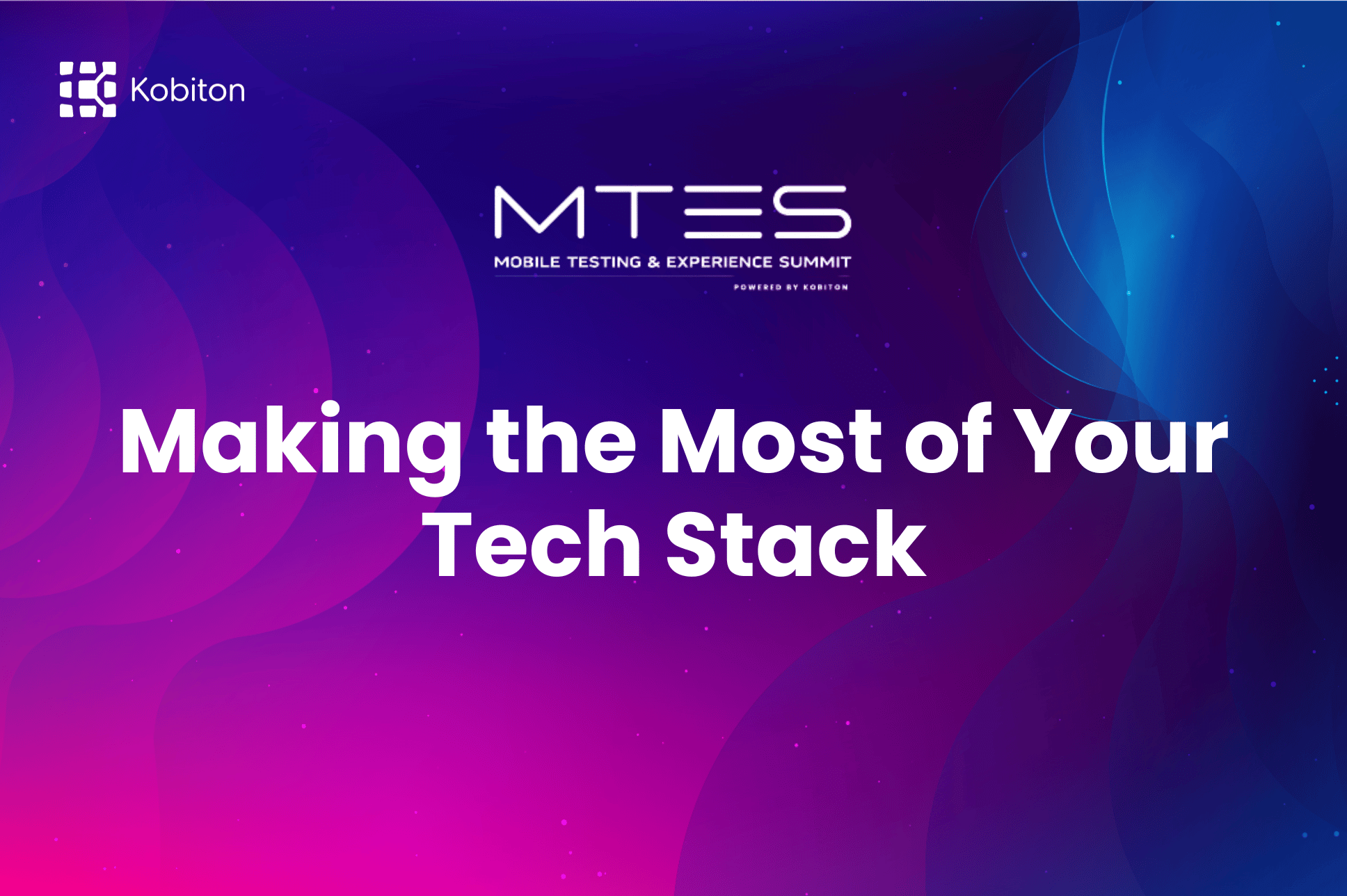 Kobiton

MTES
MOBILE TESTING & EXPERIENCE SUMMIT
POWERED BY KOBITON

Making the Most of Your Tech Stack